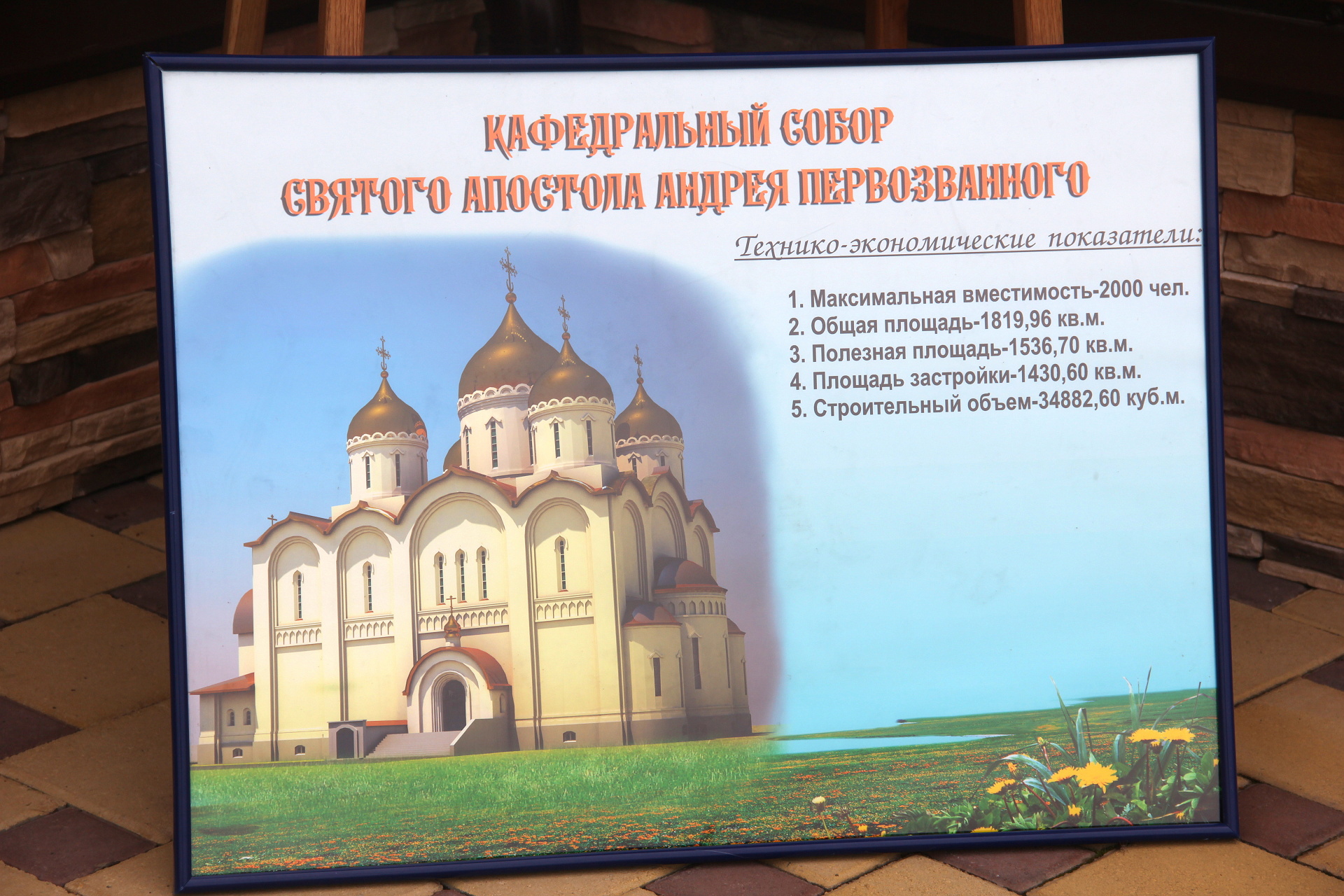 КАФЕДРАЛЬНЫЙ СОБОР
СВЯТОГО АПОСТОЛА АНДРЕЯ ПЕРВОЗВАННОГО

Технико-экономические показатели:

1. Максимальная вместимость-2000 чел.
2. Общая площадь-1819,96 кв.м.
3. Полезная площадь-1536,70 кв.м.
4. Площадь застройки-1430,60 кв.м.
5. Строительный объем-34882,60 куб.м.